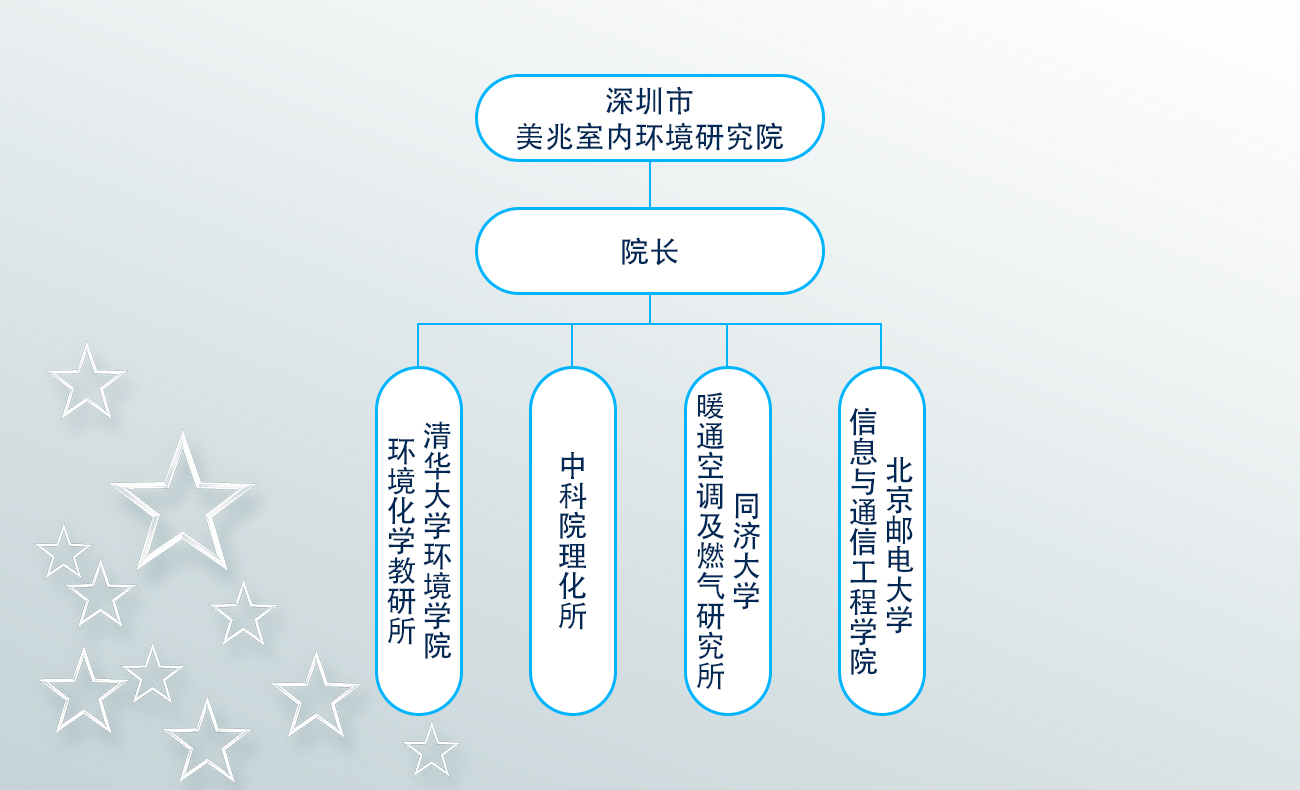 深圳市
美兆室内环境研究院

院长

清华大学环境学院
环境化学教研所

中科院理化所

同济大学
暖通空调及燃气研究所

北京邮电大学
信息与通信工程学院